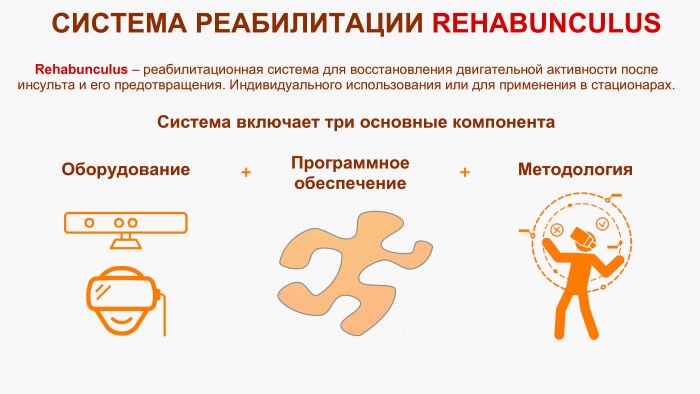 СИСТЕМА РЕАБИЛИТАЦИИ REHABUNCULUS

Rehabunculus – реабилитационная система для восстановления двигательной активности после инсульта и его предотвращения. Индивидуального использования или для применения в стационарах.

Система включает три основные компонента

Оборудование + Программное обеспечение + Методология